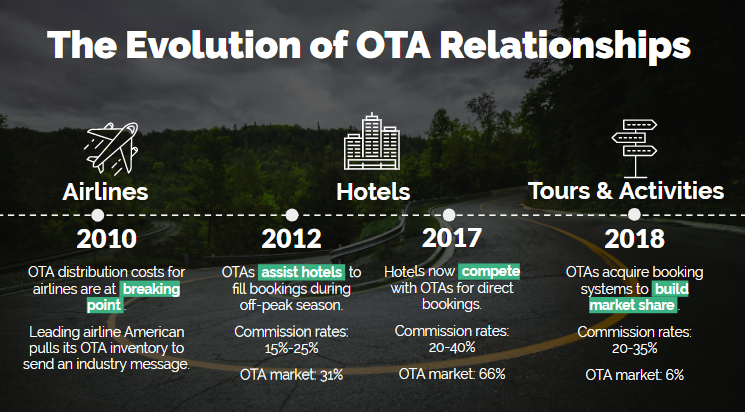 The Evolution of OTA Relationships

Airlines

Hotels

Tours & Activities

2010

OTA distribution costs for airlines are at breaking point.

Leading airline American pulls its OTA inventory to send an industry message.

2012

OTAs assist hotels to fill bookings during off-peak season.

Commission rates: 15%-25%

OTA market: 31%

2017

Hotels now compete with OTAs for direct bookings.

Commission rates: 20-40%

OTA market: 66%

2018

OTAs acquire booking systems to build market share.

Commission rates: 20-35%

OTA market: 6%